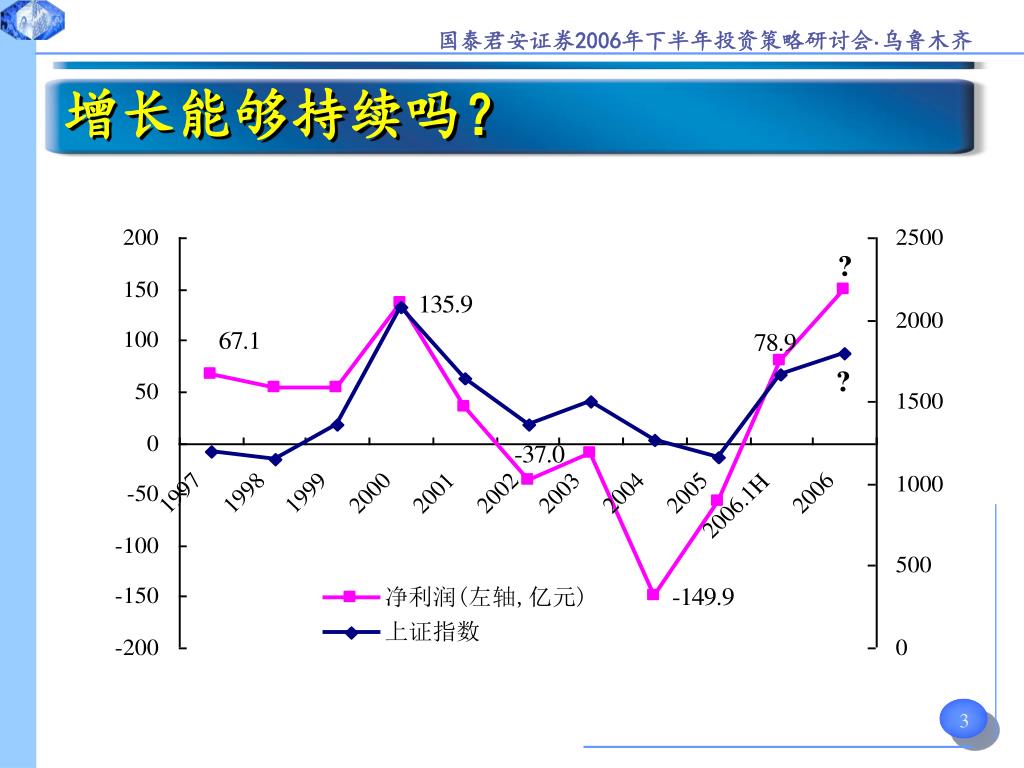 国泰君安证券2006年下半年投资策略研讨会·乌鲁木齐

增长能够持续吗?

200
150
100
50
0
-50
-100
-150
-200

2500
2000
1500
1000
500
0

67.1
135.9
-37.0
-149.9
78.9
?
?

1997
1998
1999
2000
2001
2002
2003
2004
2005
2006.1H
2006

净利润(左轴, 亿元)
上证指数

3